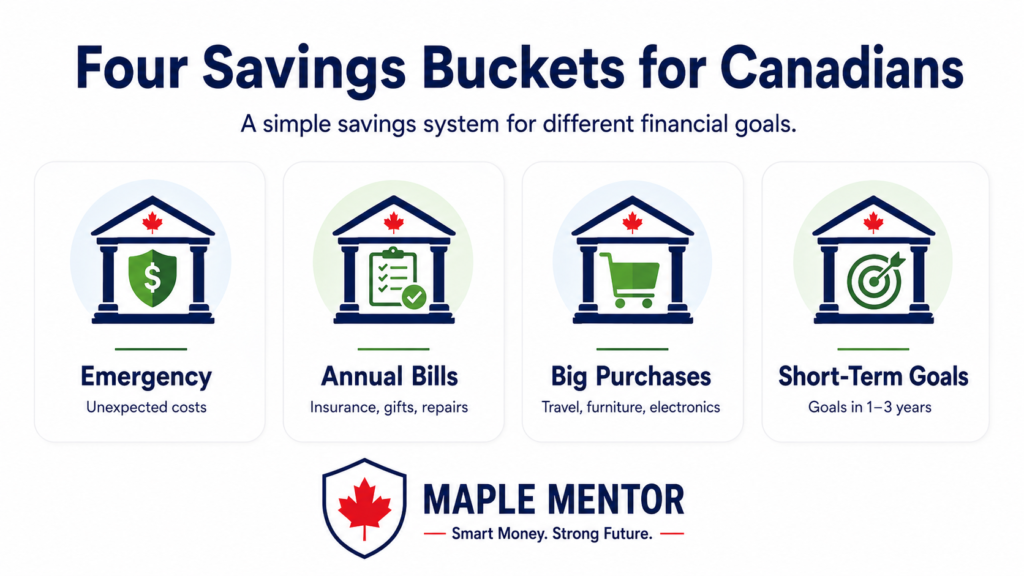 Four Savings Buckets for Canadians

A simple savings system for different financial goals.

$

Emergency

Unexpected costs

Annual Bills

Insurance, gifts, repairs

Big Purchases

Travel, furniture, electronics

Short-Term Goals

Goals in 1–3 years

MAPLE MENTOR

Smart Money. Strong Future.